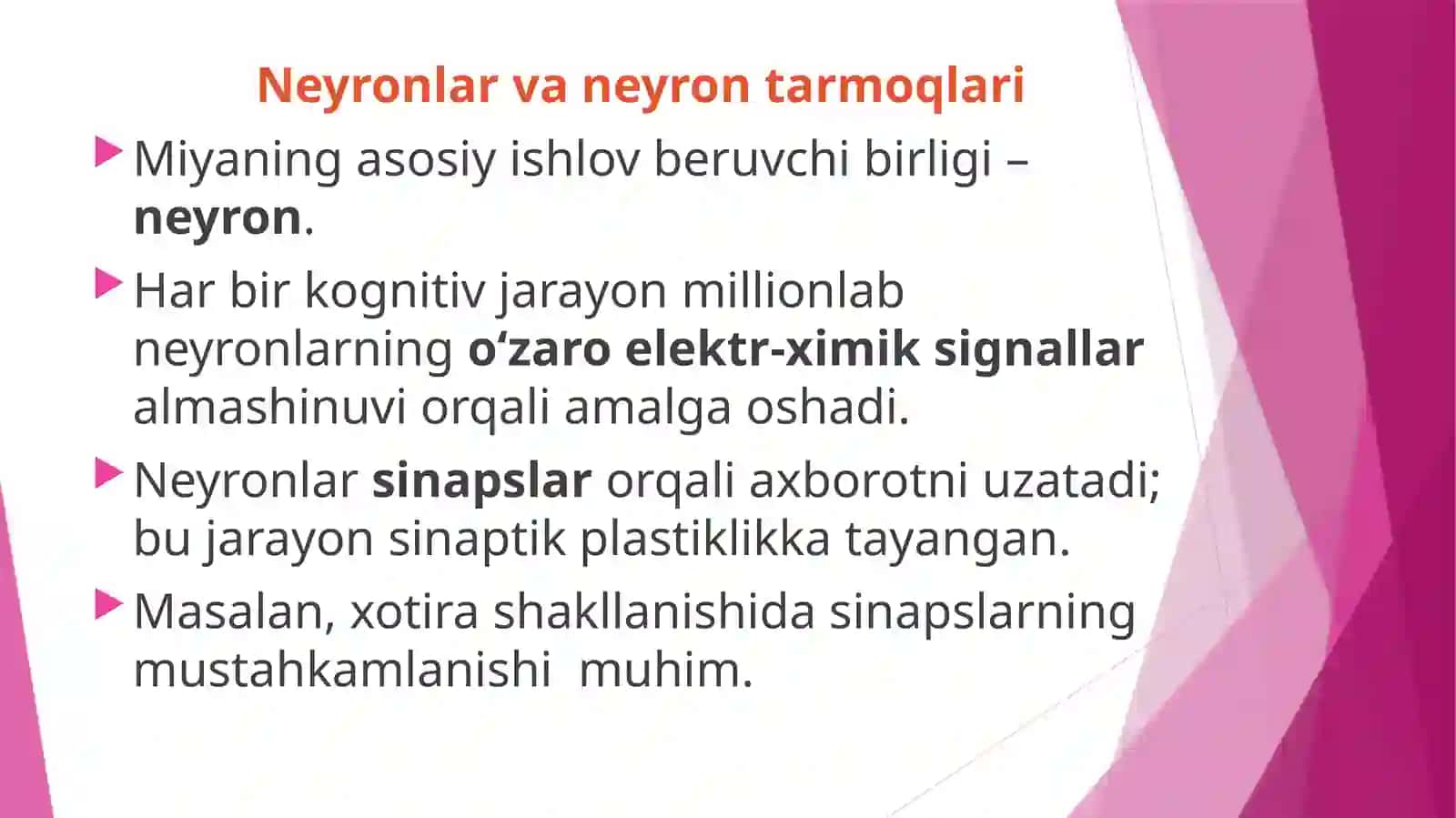 Neyronlar va neyron tarmoqlari

Miyaning asosiy ishlov beruvchi birligi – neyron.

Har bir kognitiv jarayon millionlab neyronlarning o‘zaro elektr-ximik signallar almashinuvi orqali amalga oshadi.

Neyronlar sinapslar orqali axborotni uzatadi; bu jarayon sinaptik plastiklikka tayangan.

Masalan, xotira shakllanishida sinapslarning mustahkamlanishi  muhim.